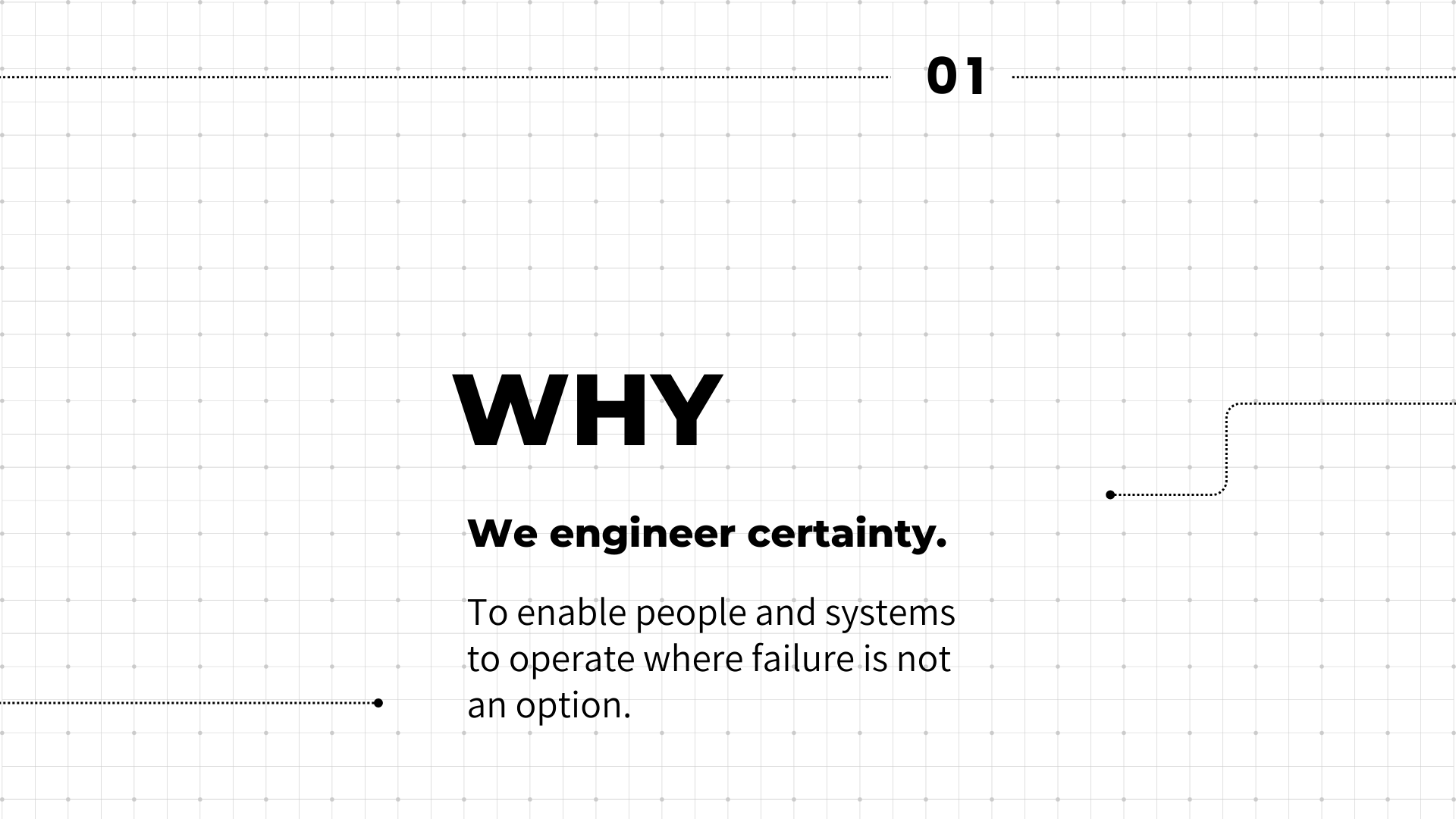 01

WHY

We engineer certainty.

To enable people and systems to operate where failure is not an option.